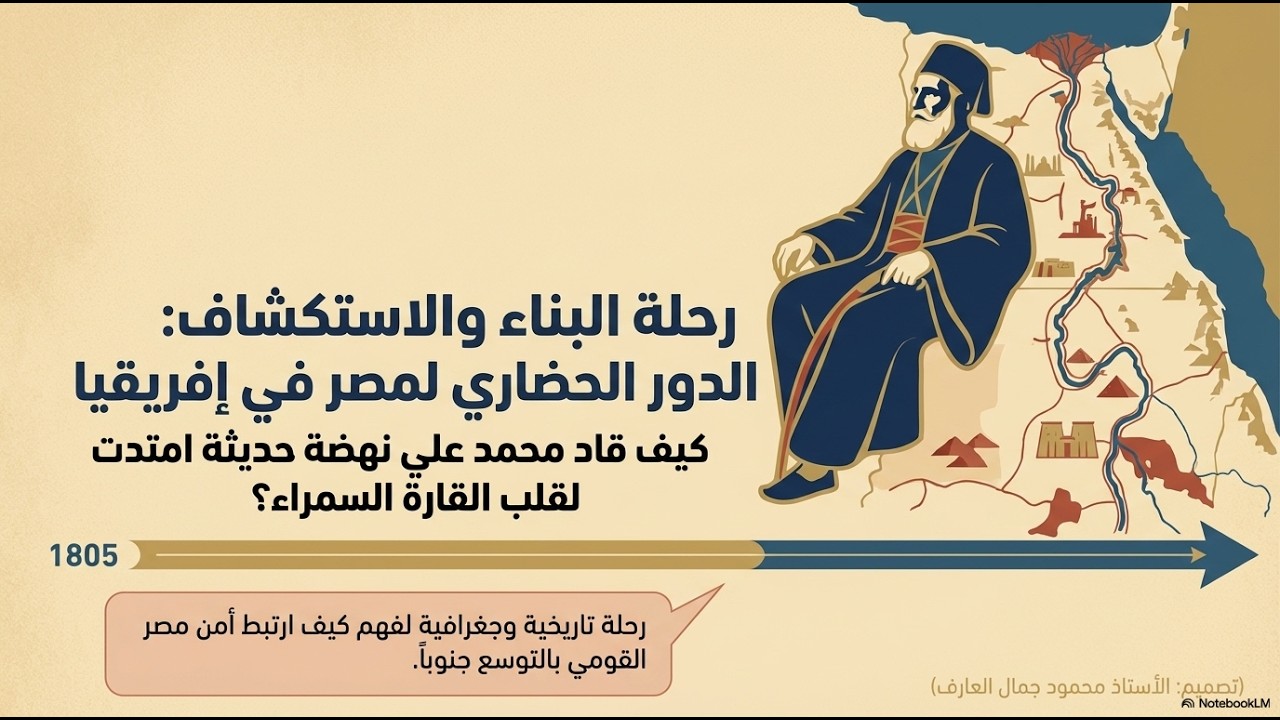 رحلة البناء والاستكشاف:
الدور الحضاري لمصر في إفريقيا

كيف قاد محمد علي نهضة حديثة امتدت لقلب القارة السمراء؟

1805

رحلة تاريخية وجغرافية لفهم كيف ارتبط أمن مصر القومي بالتوسع جنوباً.

(تصميم: الأستاذ محمود جمال العارف)

NotebookLM